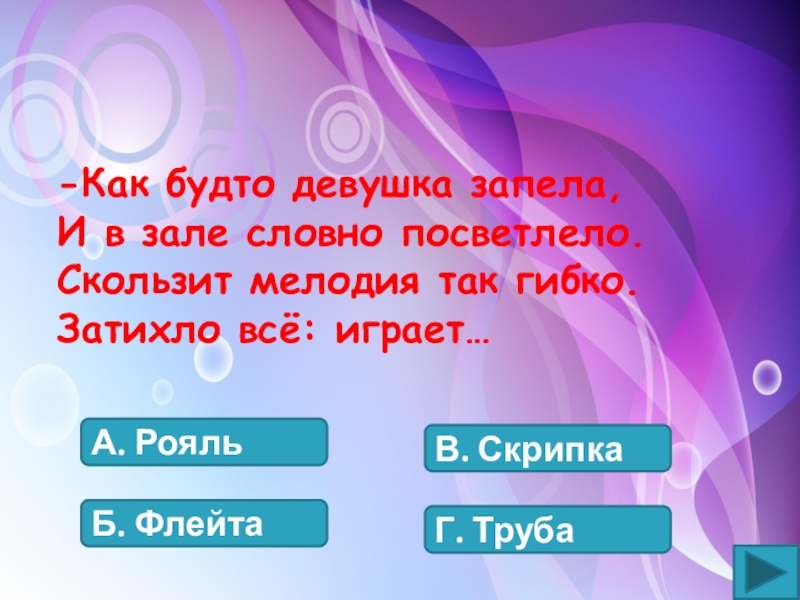 -Как будто девушка запела,
И в зале словно посветлело.
Скользит мелодия так гибко.
Затихло всё: играет…

А. Рояль

Б. Флейта

В. Скрипка

Г. Труба